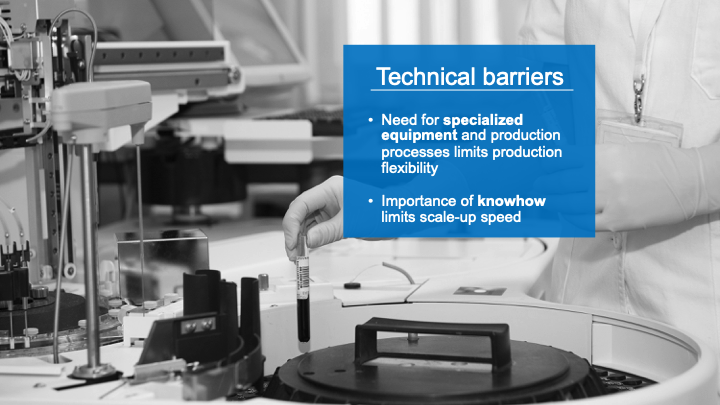 Technical barriers

• Need for specialized equipment and production processes limits production flexibility

• Importance of knowhow limits scale-up speed